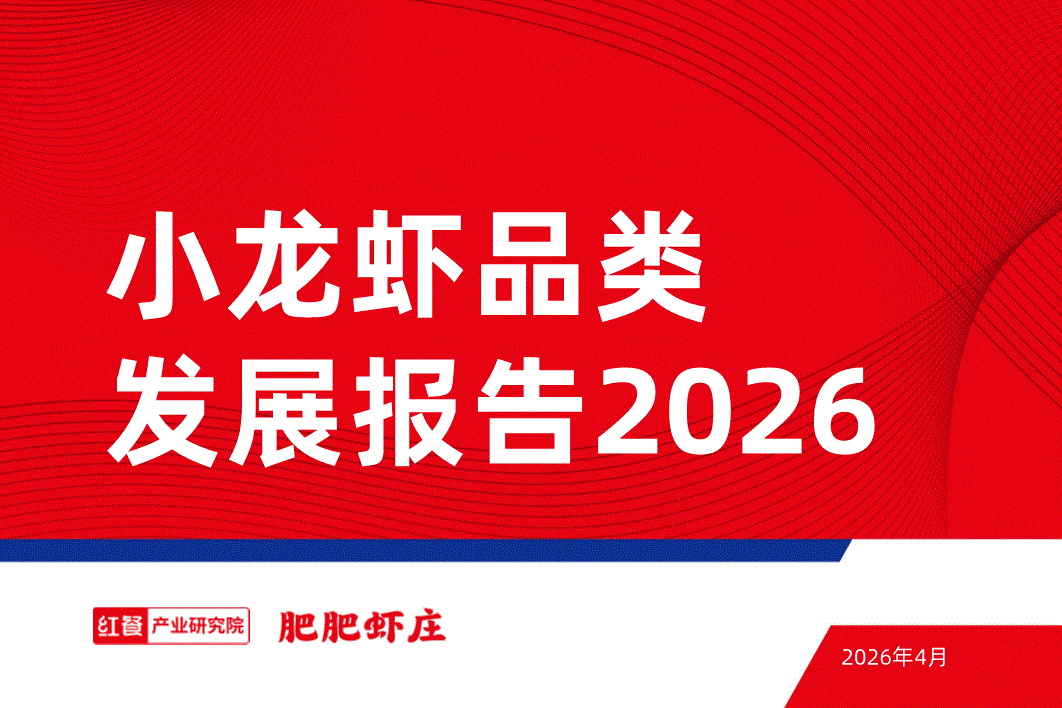 小龙虾品类
发展报告2026

红餐 产业研究院

肥肥虾庄

2026年4月